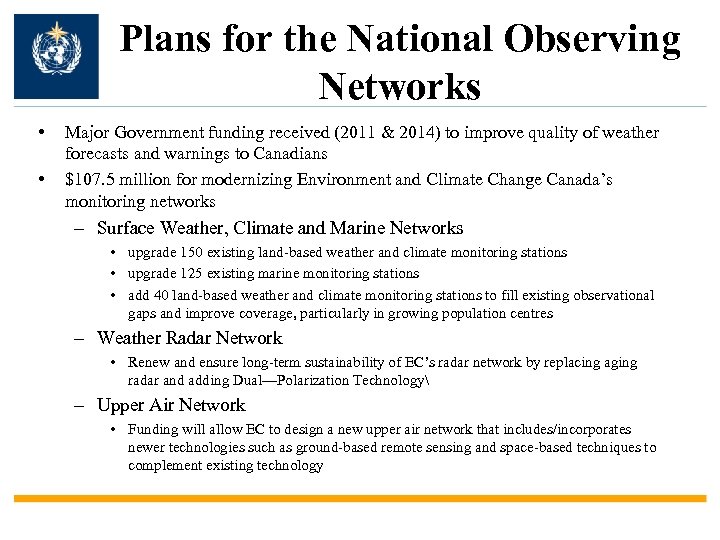 Plans for the National Observing Networks

• Major Government funding received (2011 & 2014) to improve quality of weather forecasts and warnings to Canadians
• $107.5 million for modernizing Environment and Climate Change Canada's monitoring networks
– Surface Weather, Climate and Marine Networks
• upgrade 150 existing land-based weather and climate monitoring stations
• upgrade 125 existing marine monitoring stations
• add 40 land-based weather and climate monitoring stations to fill existing observational gaps and improve coverage, particularly in growing population centres
– Weather Radar Network
• Renew and ensure long-term sustainability of EC's radar network by replacing aging radar and adding Dual—Polarization Technology\
– Upper Air Network
• Funding will allow EC to design a new upper air network that includes/incorporates newer technologies such as ground-based remote sensing and space-based techniques to complement existing technology